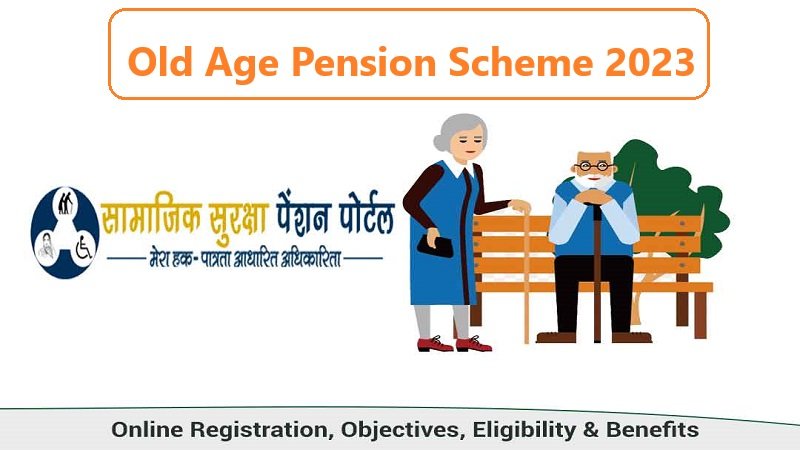 Old Age Pension Scheme 2023

सामाजिक सुरक्षा पेंशन पोर्टल

मेरा हक- पात्रता आधारित अधिकारिता

Online Registration, Objectives, Eligibility & Benefits